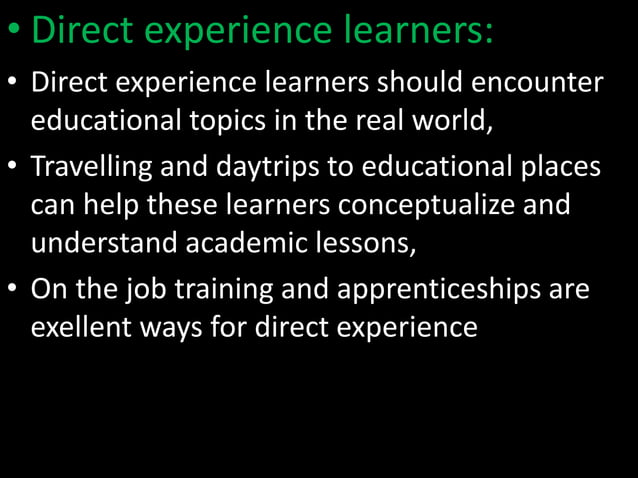 • Direct experience learners:

• Direct experience learners should encounter educational topics in the real world,

• Travelling and daytrips to educational places can help these learners conceptualize and understand academic lessons,

• On the job training and apprenticeships are exellent ways for direct experience